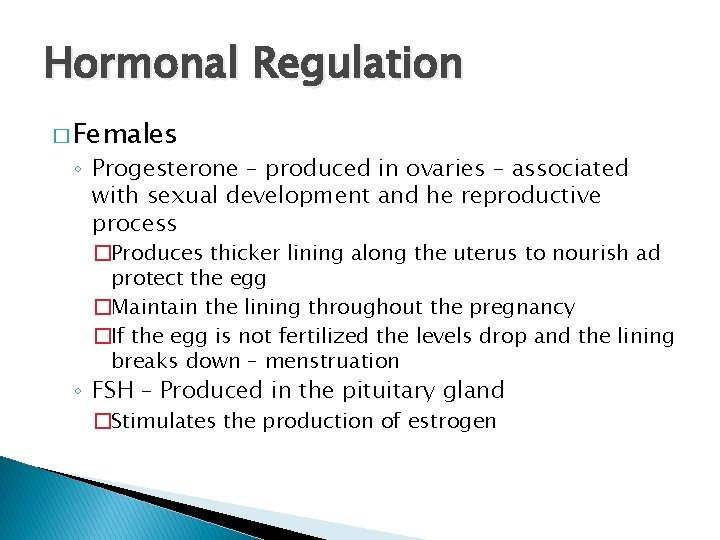 Hormonal Regulation

□ Females

◦ Progesterone – produced in ovaries – associated with sexual development and he reproductive process

□ Produces thicker lining along the uterus to nourish ad protect the egg

□ Maintain the lining throughout the pregnancy

□ If the egg is not fertilized the levels drop and the lining breaks down – menstruation

◦ FSH – Produced in the pituitary gland

□ Stimulates the production of estrogen